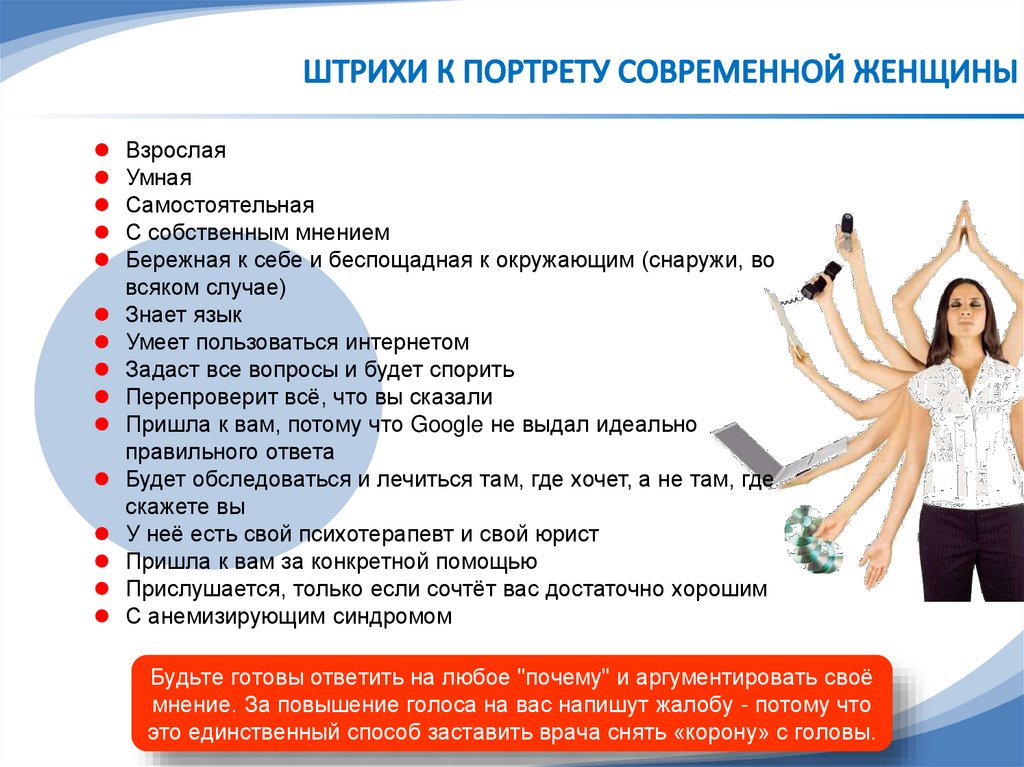 ШТРИХИ К ПОРТРЕТУ СОВРЕМЕННОЙ ЖЕНЩИНЫ

- Взрослая
- Умная
- Самостоятельная
- С собственным мнением
- Бережная к себе и беспощадная к окружающим (снаружи, во всяком случае)
- Знает язык
- Умеет пользоваться интернетом
- Задаст все вопросы и будет спорить
- Перепроверит всё, что вы сказали
- Пришла к вам, потому что Google не выдал идеально правильного ответа
- Будет обследоваться и лечиться там, где хочет, а не там, где скажете вы
- У неё есть свой психотерапевт и свой юрист
- Пришла к вам за конкретной помощью
- Прислушается, только если сочтёт вас достаточно хорошим
- С анемизирующим синдромом

Будьте готовы ответить на любое "почему" и аргументировать своё мнение. За повышение голоса на вас напишут жалобу - потому что это единственный способ заставить врача снять «корону» с головы.